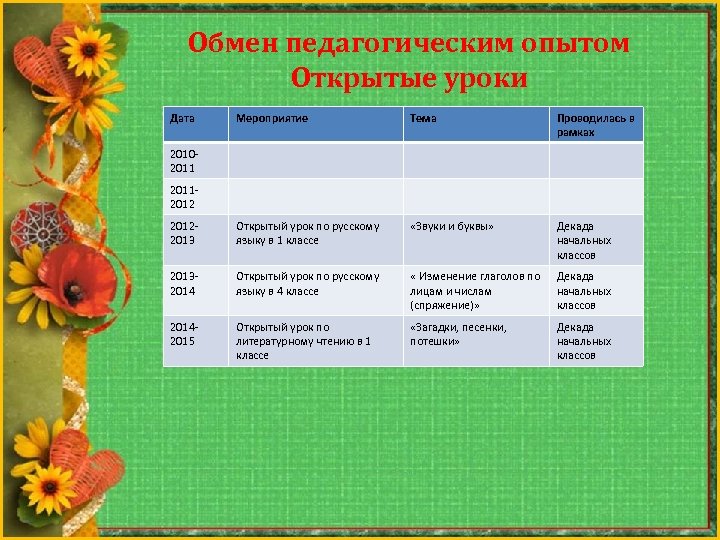 Обмен педагогическим опытом
Открытые уроки

| Дата | Мероприятие | Тема | Проводилась в рамках |
|---|---|---|---|
| 2010-2011 | | | |
| 2011-2012 | | | |
| 2012-2013 | Открытый урок по русскому языку в 1 классе | «Звуки и буквы» | Декада начальных классов |
| 2013-2014 | Открытый урок по русскому языку в 4 классе | « Изменение глаголов по лицам и числам (спряжение)» | Декада начальных классов |
| 2014-2015 | Открытый урок по литературному чтению в 1 классе | «Загадки, песенки, потешки» | Декада начальных классов |